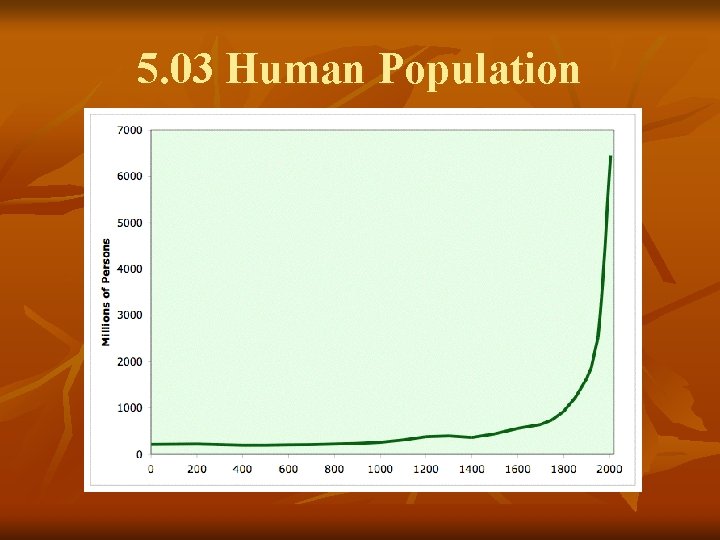 5.03 Human Population

Millions of Persons

7000
6000
5000
4000
3000
2000
1000
0

0 200 400 600 800 1000 1200 1400 1600 1800 2000